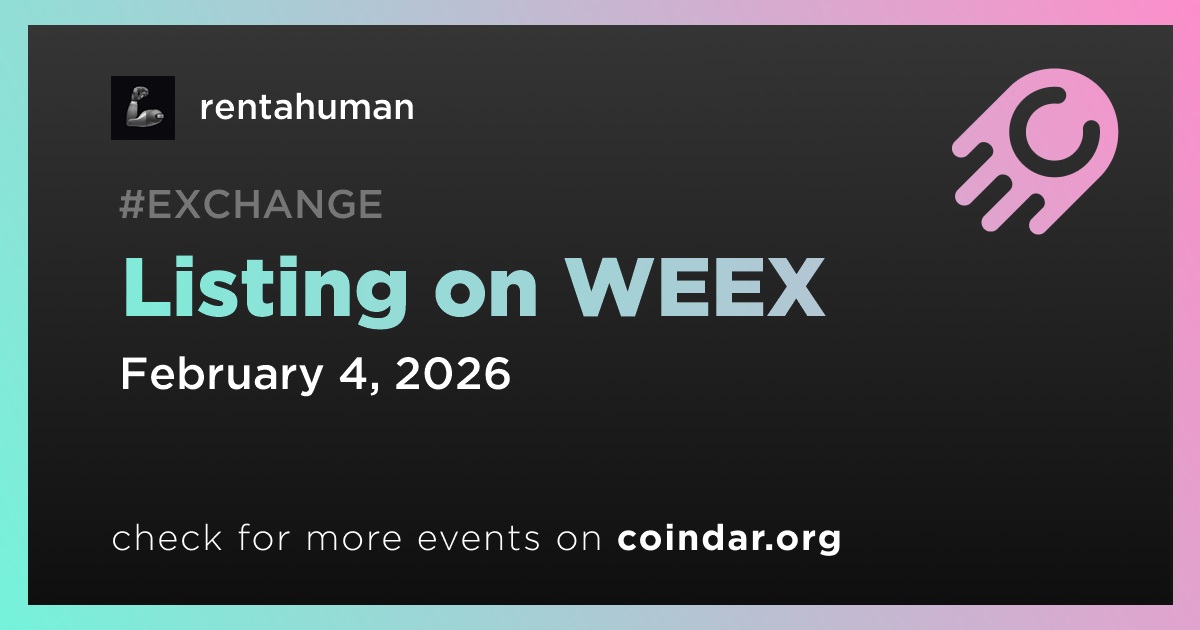 rentahuman

#EXCHANGE

Listing on WEEX

February 4, 2026

check for more events on coindar.org